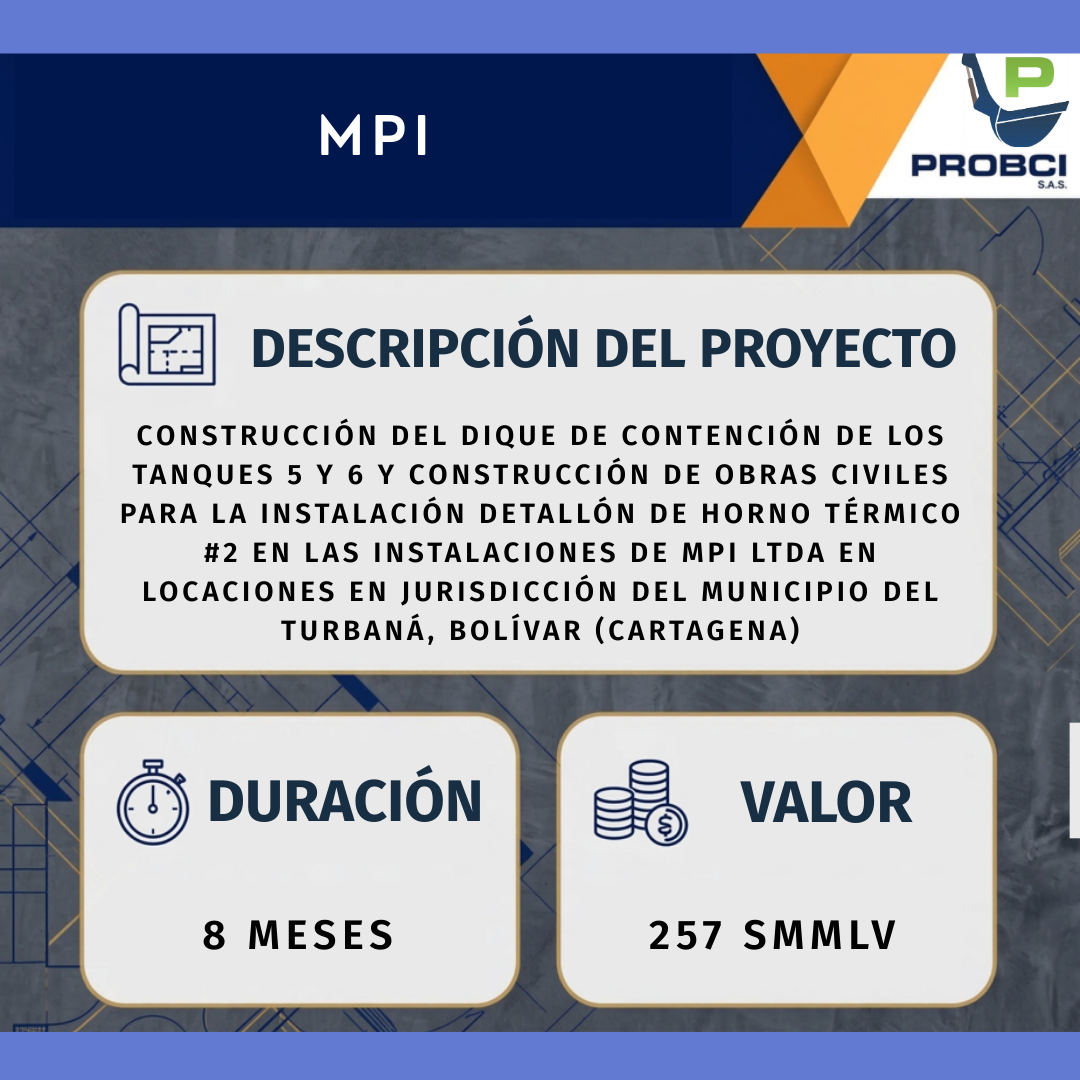 MPI

P
PROBCI
S.A.S.

DESCRIPCIÓN DEL PROYECTO

CONSTRUCCIÓN DEL DIQUE DE CONTENCIÓN DE LOS TANQUES 5 Y 6 Y CONSTRUCCIÓN DE OBRAS CIVILES PARA LA INSTALACIÓN DETALLÓN DE HORNO TÉRMICO #2 EN LAS INSTALACIONES DE MPI LTDA EN LOCACIONES EN JURISDICCIÓN DEL MUNICIPIO DEL TURBANÁ, BOLÍVAR (CARTAGENA)

DURACIÓN

8 MESES

VALOR

257 SMMLV